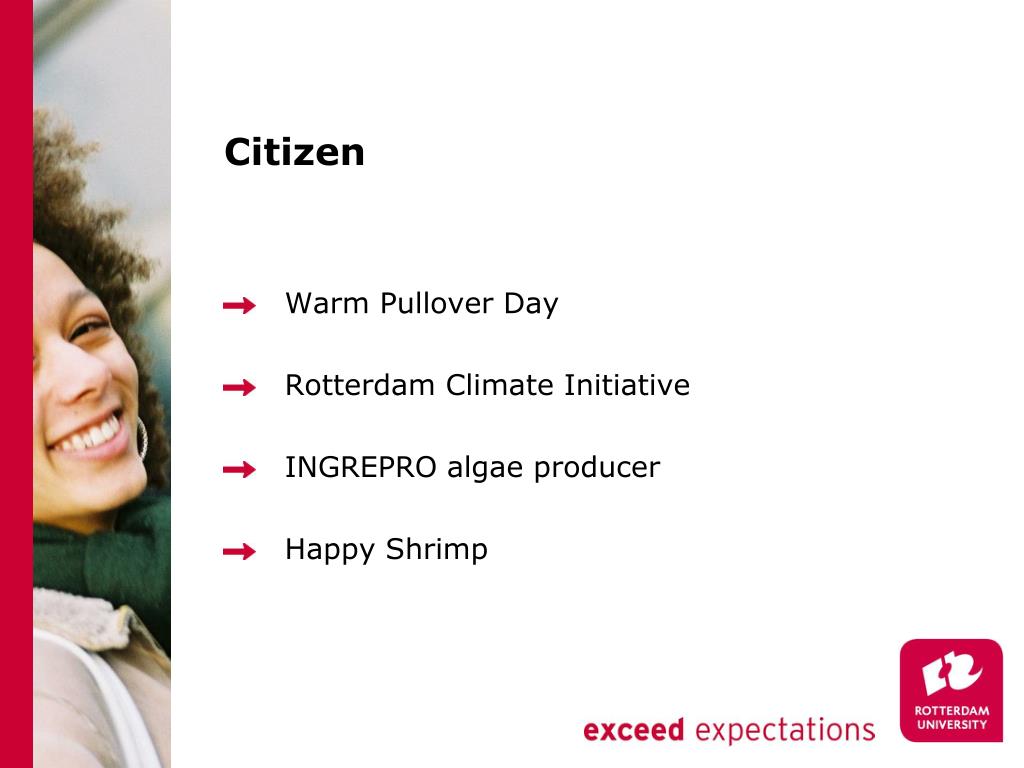 Citizen

Warm Pullover Day

Rotterdam Climate Initiative

INGREPRO algae producer

Happy Shrimp

exceed expectations

ROTTERDAM UNIVERSITY